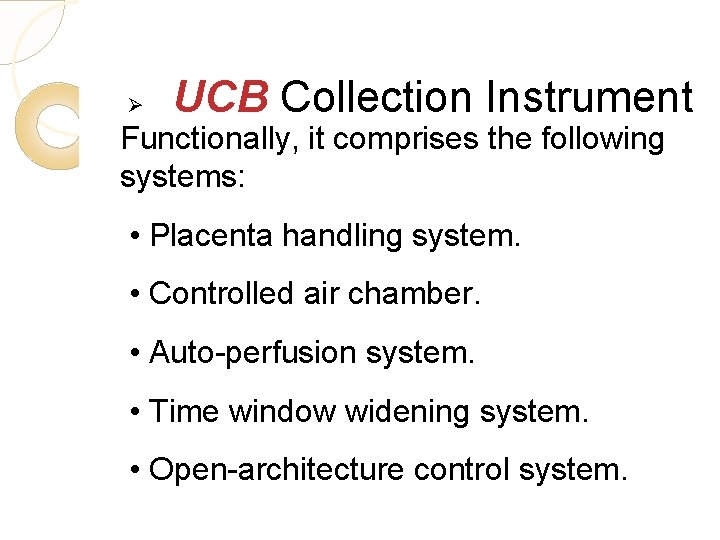 ➢ UCB Collection Instrument

Functionally, it comprises the following systems:

• Placenta handling system.

• Controlled air chamber.

• Auto-perfusion system.

• Time window widening system.

• Open-architecture control system.